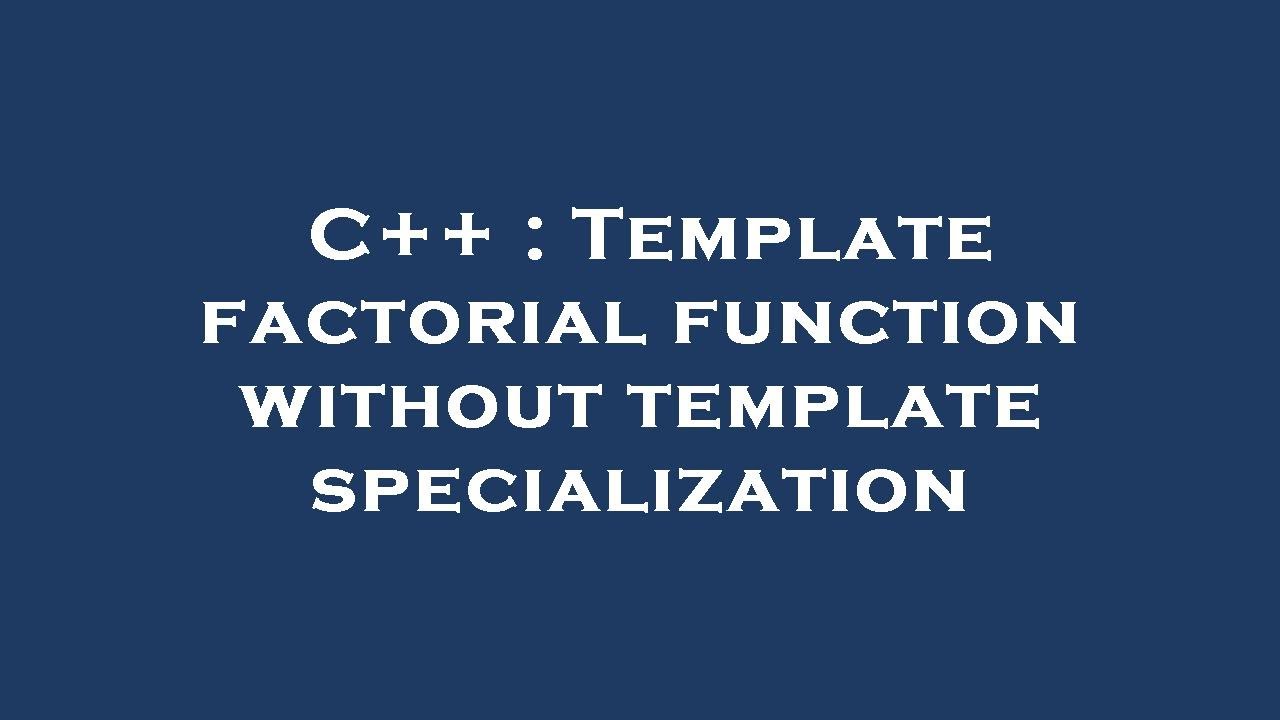 C++ : Template factorial function without template specialization